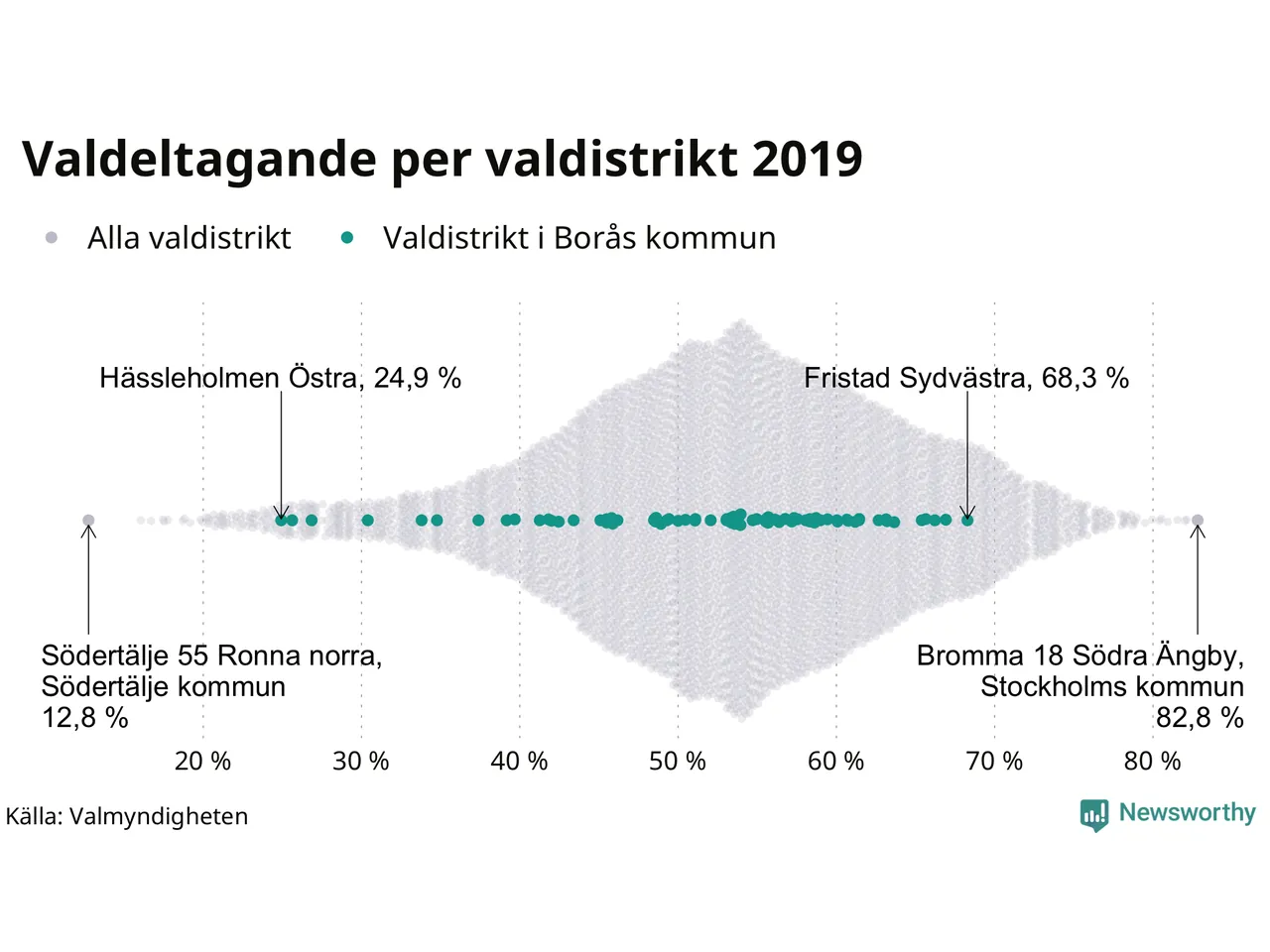 Valdeltagande per valdistrikt 2019

Alla valdistrikt   Valdistrikt i Borås kommun

Hässleholmen Östra, 24,9 %

Fristad Sydvästra, 68,3 %

Södertälje 55 Ronna norra, Södertälje kommun 12,8 %

Bromma 18 Södra Ängby, Stockholms kommun 82,8 %

20 %  30 %  40 %  50 %  60 %  70 %  80 %

Källa: Valmyndigheten

Newsworthy